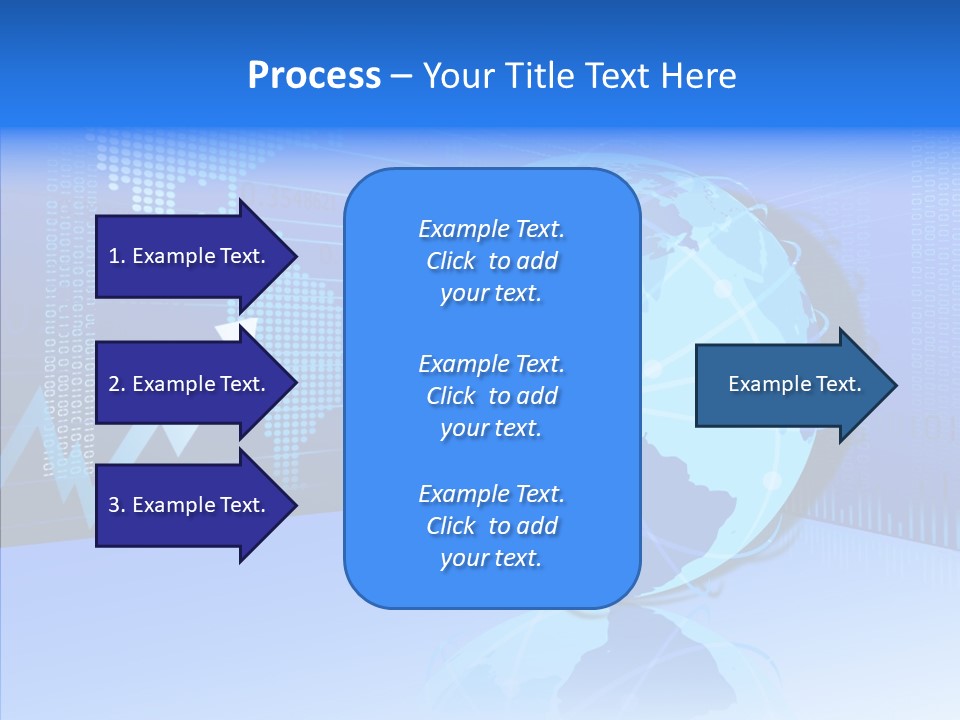 Process – Your Title Text Here

1. Example Text.

2. Example Text.

3. Example Text.

Example Text. Click to add your text.

Example Text. Click to add your text.

Example Text. Click to add your text.

Example Text.